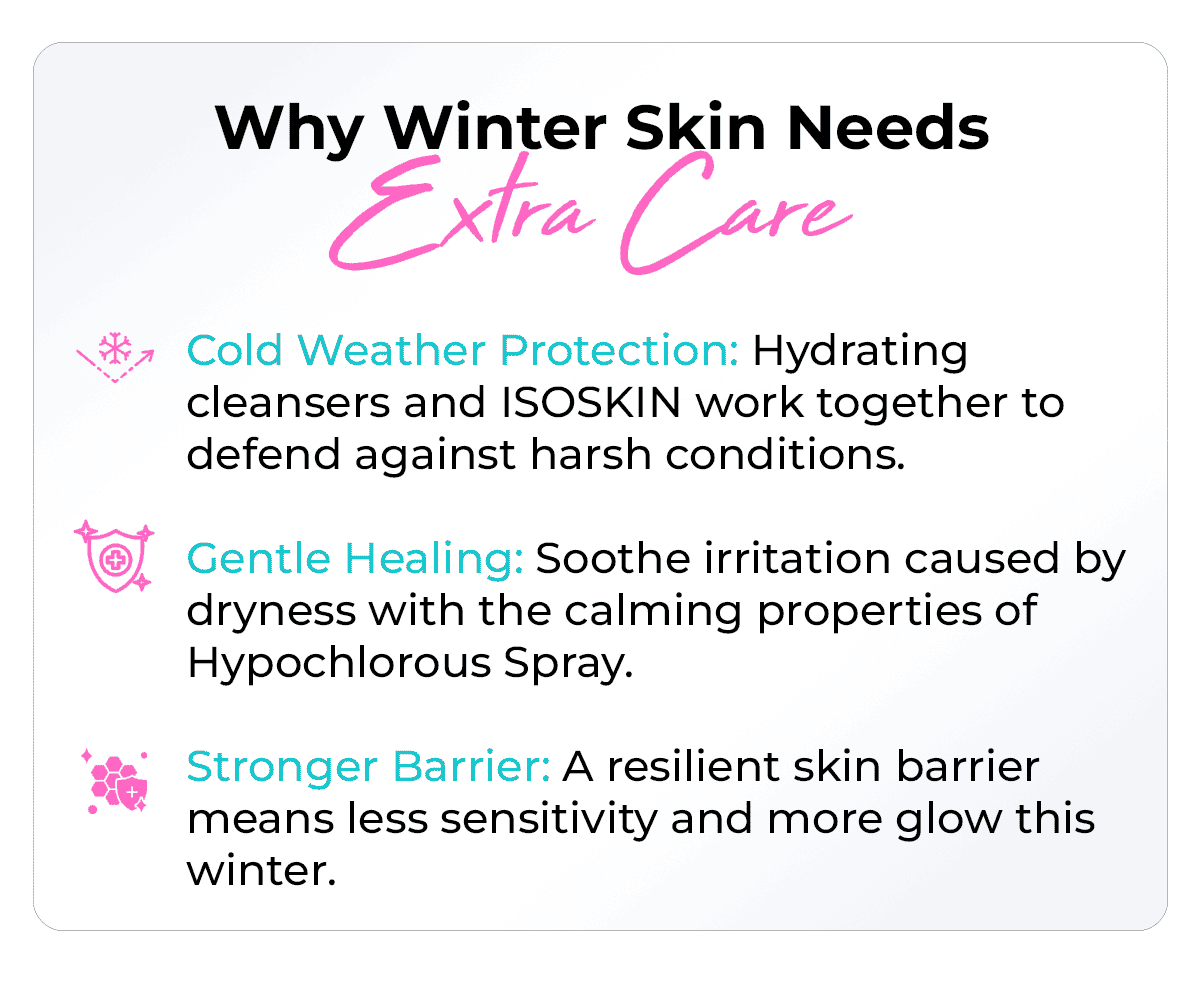 Why Winter Skin Needs
Extra Care

Cold Weather Protection: Hydrating cleansers and ISOSKIN work together to defend against harsh conditions.

Gentle Healing: Soothe irritation caused by dryness with the calming properties of Hypochlorous Spray.

Stronger Barrier: A resilient skin barrier means less sensitivity and more glow this winter.